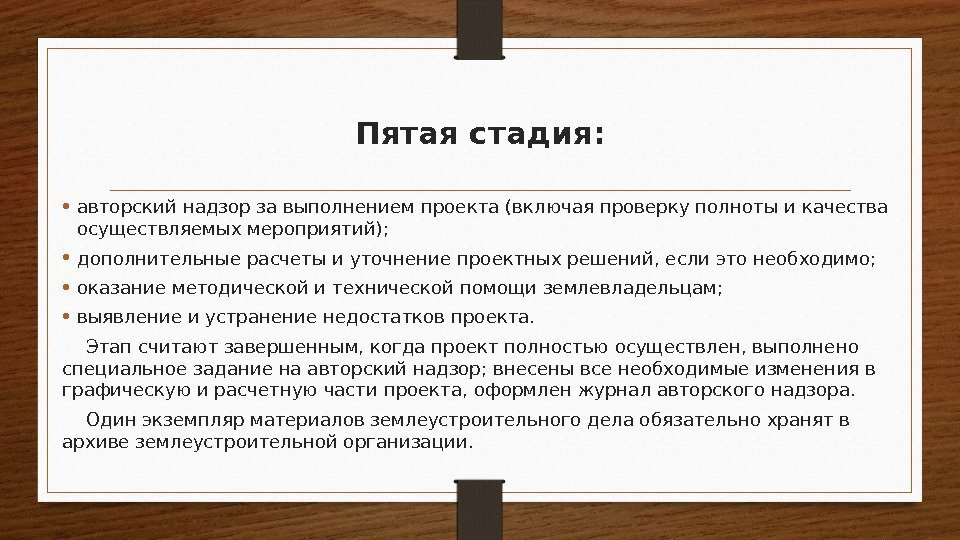 Пятая стадия:

• авторский надзор за выполнением проекта (включая проверку полноты и качества осуществляемых мероприятий);
• дополнительные расчеты и уточнение проектных решений, если это необходимо;
• оказание методической и технической помощи землевладельцам;
• выявление и устранение недостатков проекта.

Этап считают завершенным, когда проект полностью осуществлен, выполнено специальное задание на авторский надзор; внесены все необходимые изменения в графическую и расчетную части проекта, оформлен журнал авторского надзора.

Один экземпляр материалов землеустроительного дела обязательно хранят в архиве землеустроительной организации.